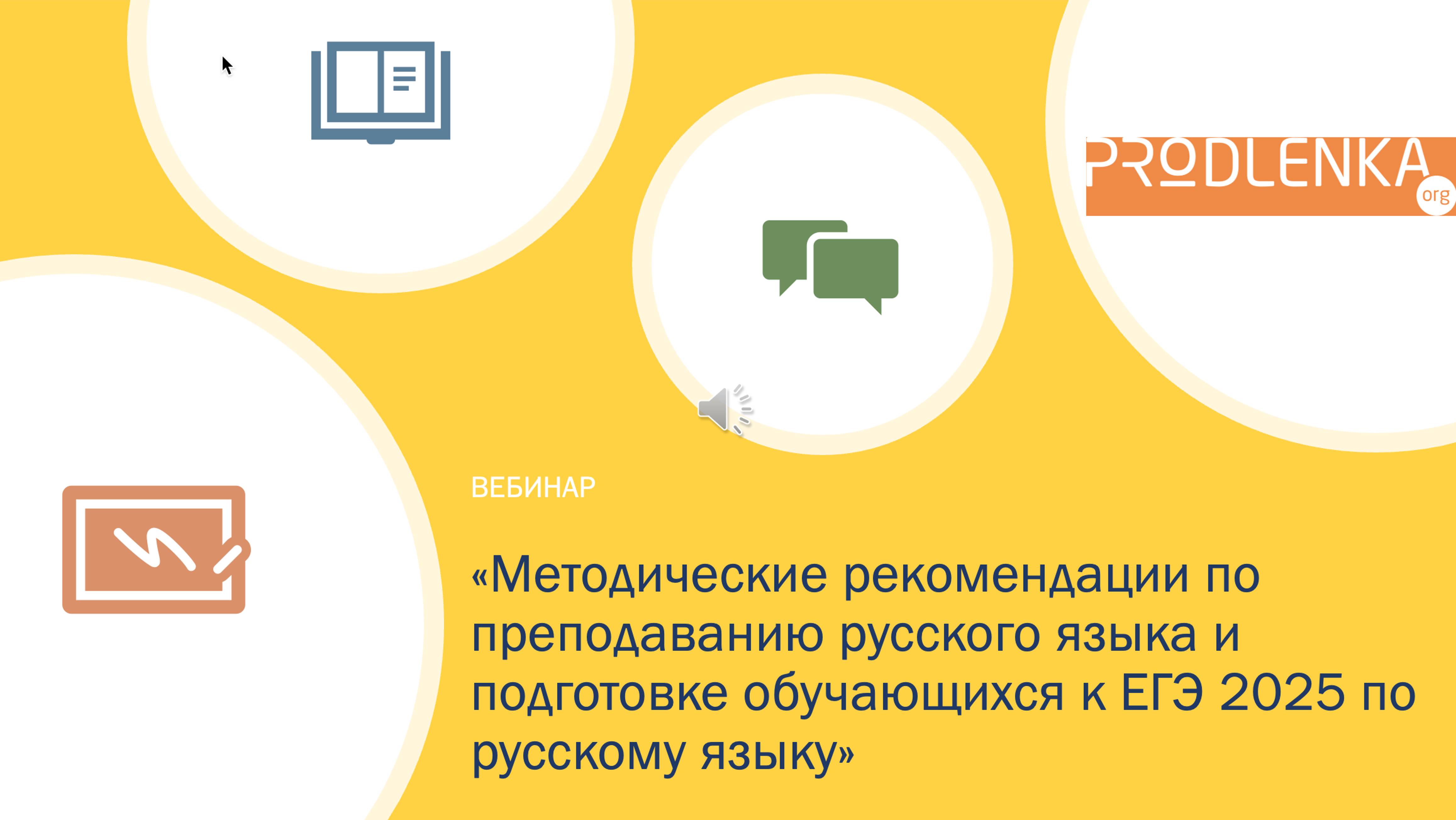 PRODLENKA org

ВЕБИНАР

«Методические рекомендации по преподаванию русского языка и подготовке обучающихся к ЕГЭ 2025 по русскому языку»